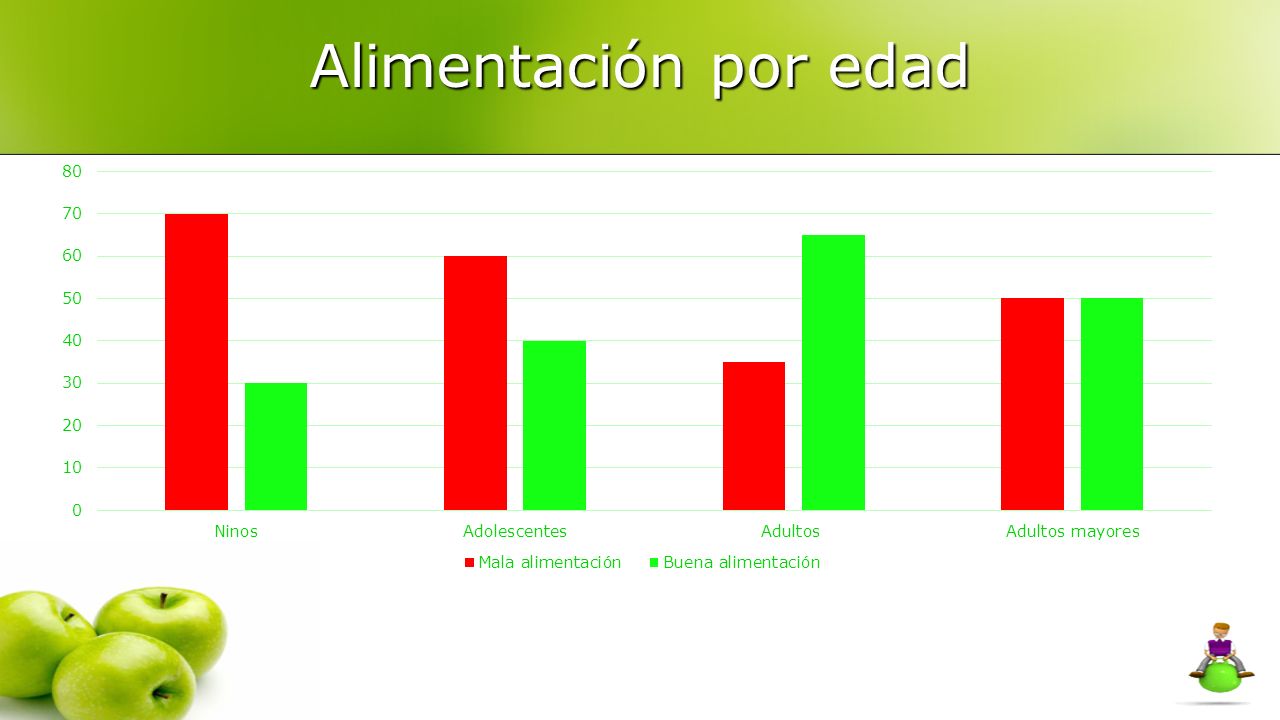 Alimentación por edad

80
70
60
50
40
30
20
10
0

Ninos
Adolescentes
Adultos
Adultos mayores

Mala alimentación
Buena alimentación